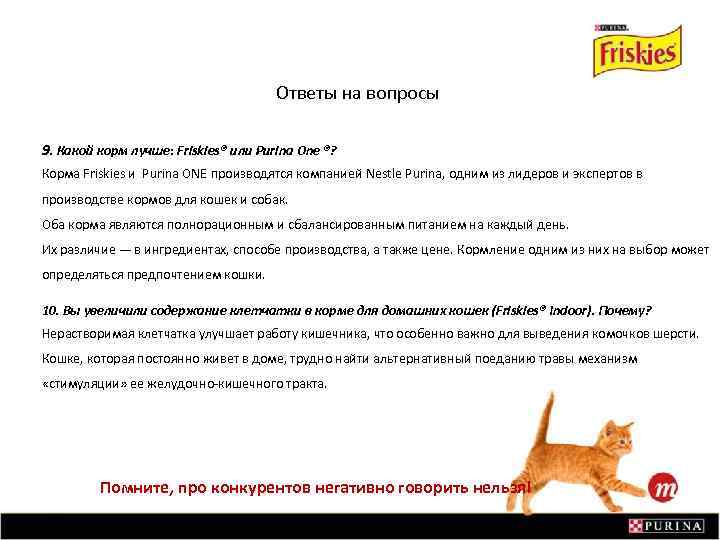 PURINA
Friskies

Ответы на вопросы

9. Какой корм лучше: Friskies® или Purina One ®?
Корма Friskies и Purina ONE производятся компанией Nestle Purina, одним из лидеров и экспертов в производстве кормов для кошек и собак.
Оба корма являются полнорационным и сбалансированным питанием на каждый день.
Их различие — в ингредиентах, способе производства, а также цене. Кормление одним из них на выбор может определяться предпочтением кошки.

10. Вы увеличили содержание клетчатки в корме для домашних кошек (Friskies® Indoor). Почему?
Нерастворимая клетчатка улучшает работу кишечника, что особенно важно для выведения комочков шерсти.
Кошке, которая постоянно живет в доме, трудно найти альтернативный поеданию травы механизм «стимуляции» ее желудочно-кишечного тракта.

Помните, про конкурентов негативно говорить нельзя!

m

PURINA